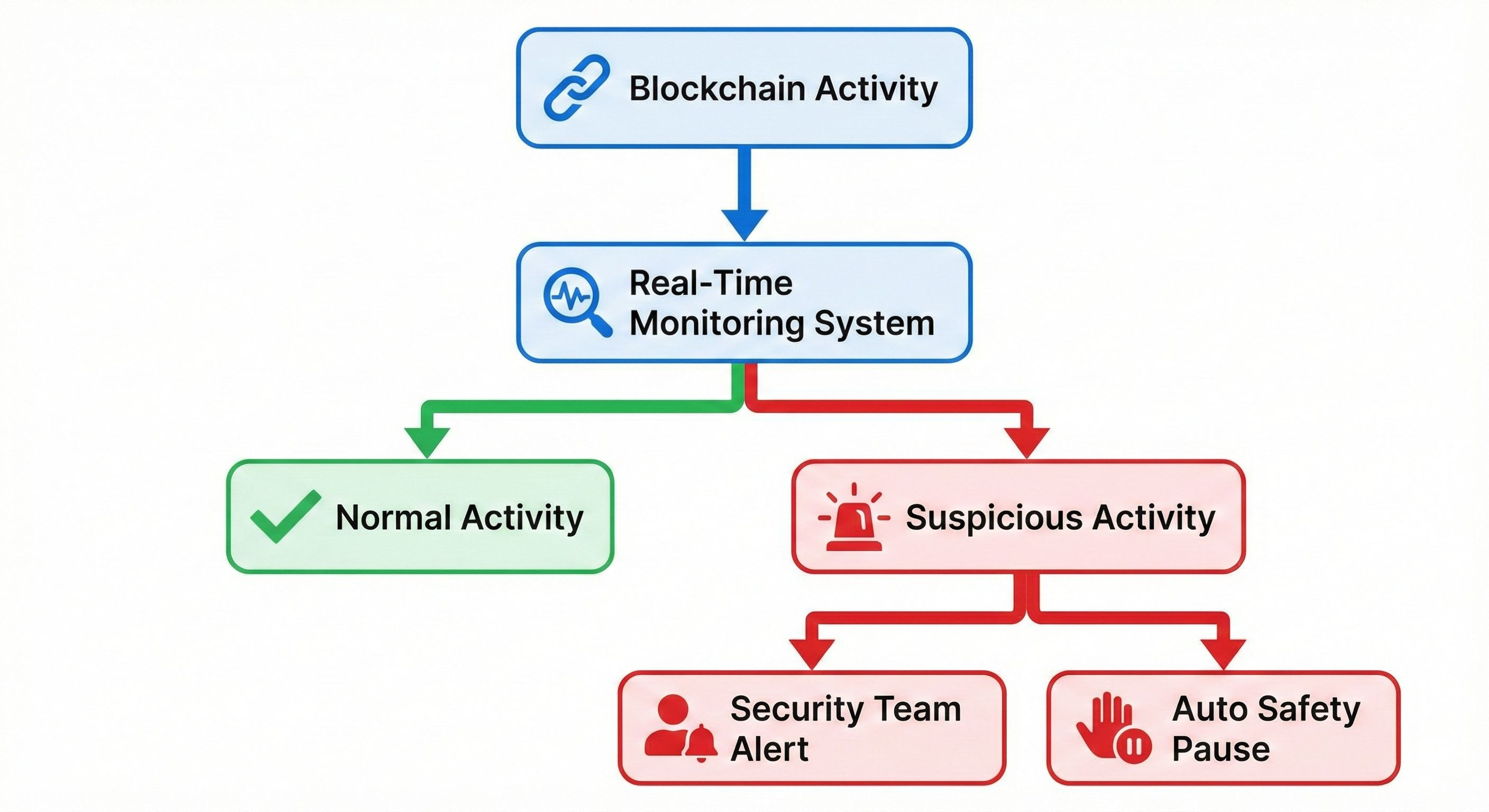 Blockchain Activity

Real-Time Monitoring System

Normal Activity

Suspicious Activity

Security Team Alert

Auto Safety Pause